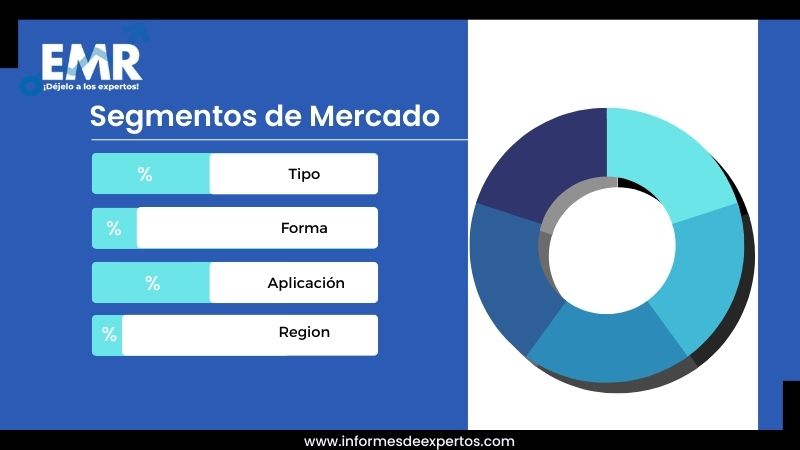 EMR
¡Déjelo a los expertos!

Segmentos de Mercado

% Tipo

% Forma

% Aplicación

% Region

www.informesdeexpertos.com